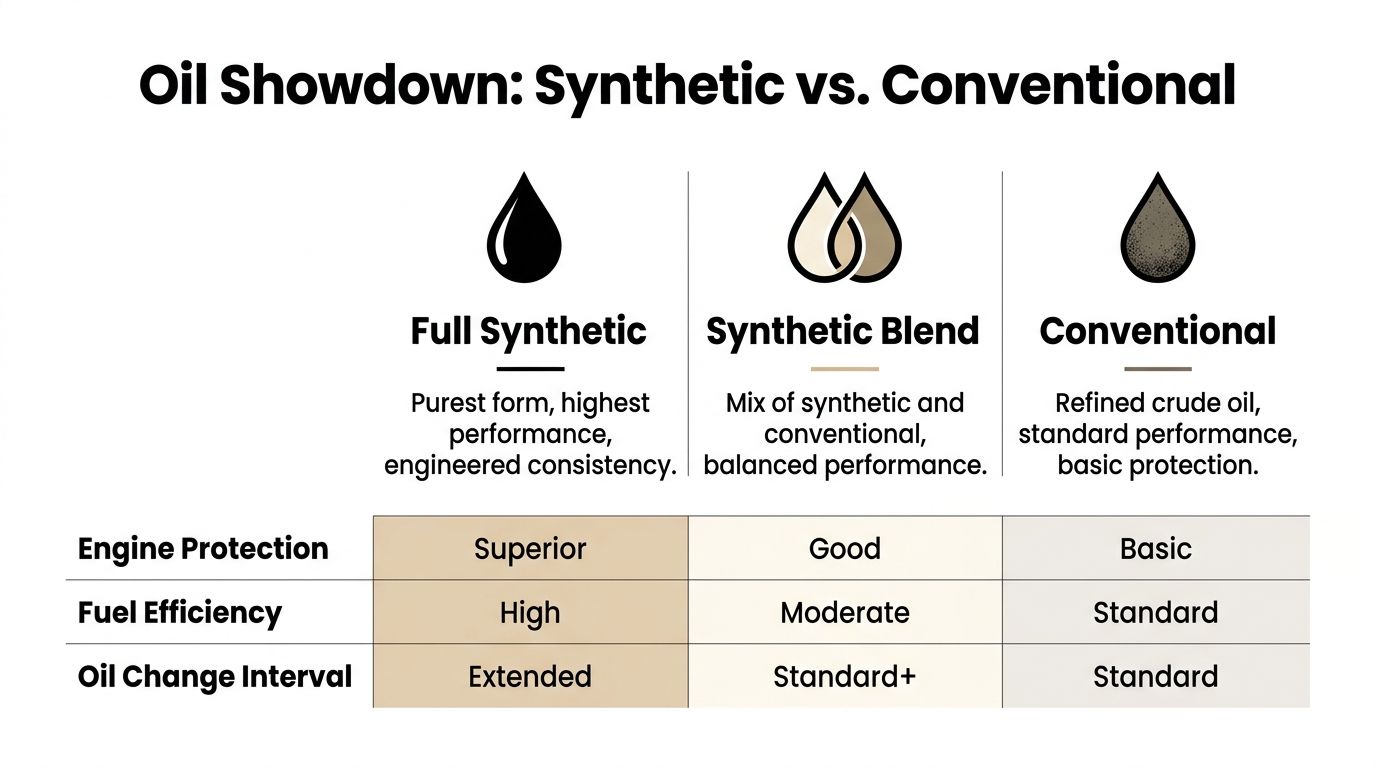 Oil Showdown: Synthetic vs. Conventional

| | Full Synthetic | Synthetic Blend | Conventional |
|---|---|---|---|
| | Purest form, highest performance, engineered consistency. | Mix of synthetic and conventional, balanced performance. | Refined crude oil, standard performance, basic protection. |
| Engine Protection | Superior | Good | Basic |
| Fuel Efficiency | High | Moderate | Standard |
| Oil Change Interval | Extended | Standard+ | Standard |